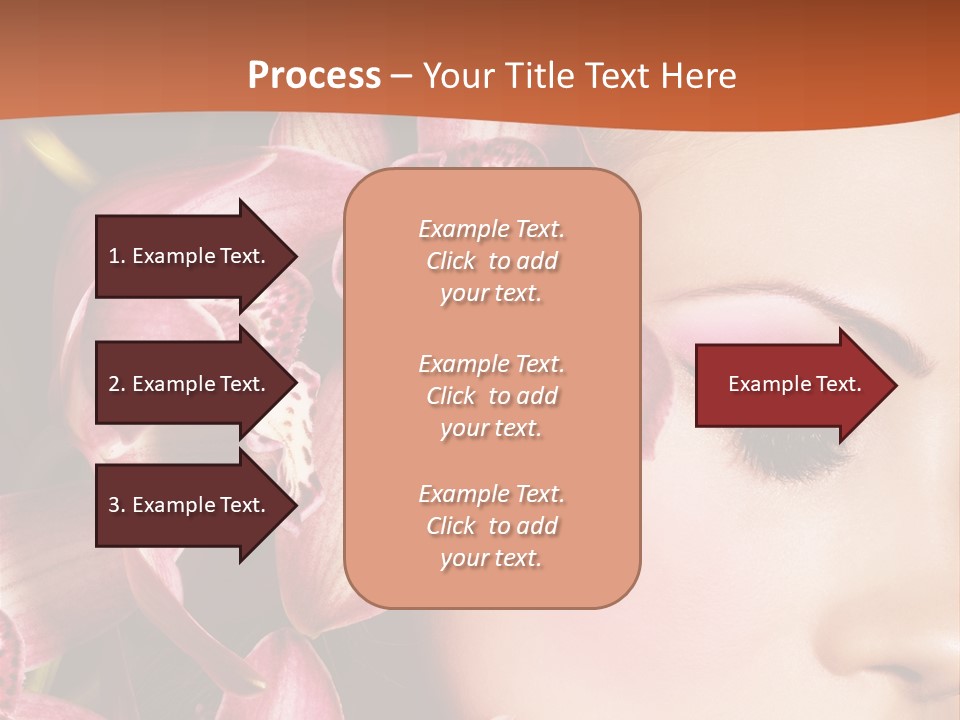 Process – Your Title Text Here

1. Example Text.

2. Example Text.

3. Example Text.

Example Text. Click to add your text.

Example Text. Click to add your text.

Example Text. Click to add your text.

Example Text.